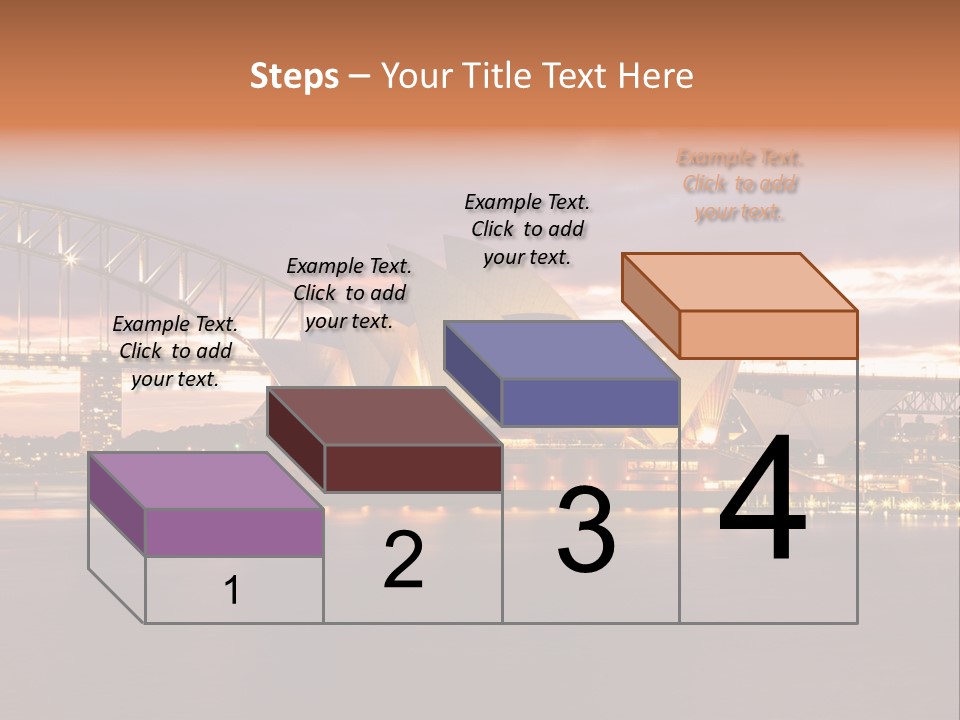 Steps – Your Title Text Here

Example Text. Click to add your text.

Example Text. Click to add your text.

Example Text. Click to add your text.

Example Text. Click to add your text.

1

2

3

4